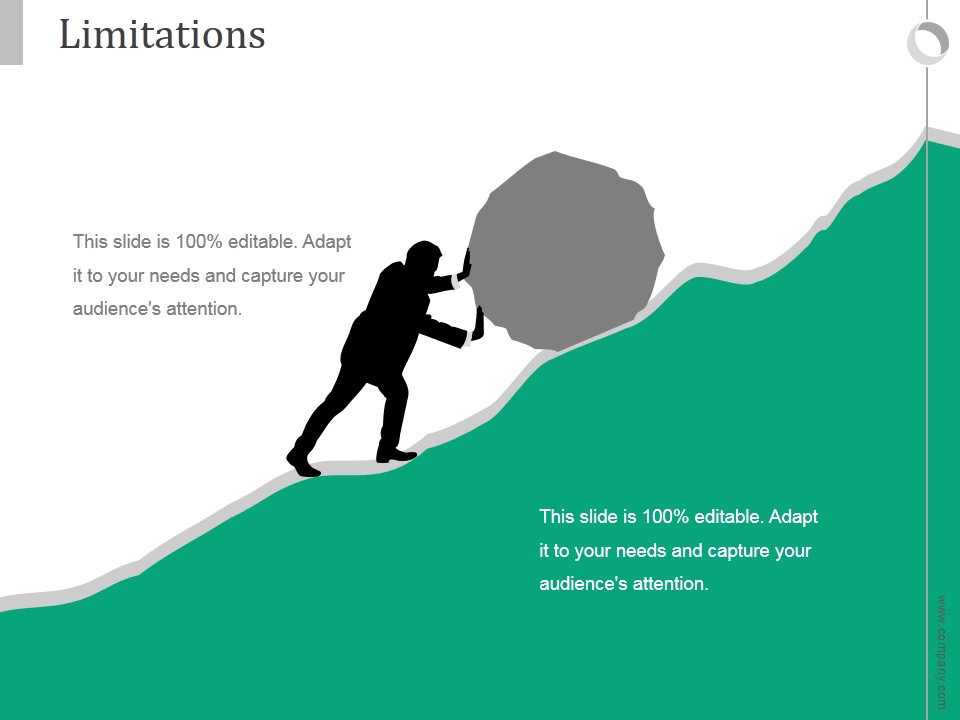 Limitations

This slide is 100% editable. Adapt it to your needs and capture your audience's attention.

This slide is 100% editable. Adapt it to your needs and capture your audience's attention.

www.company.com